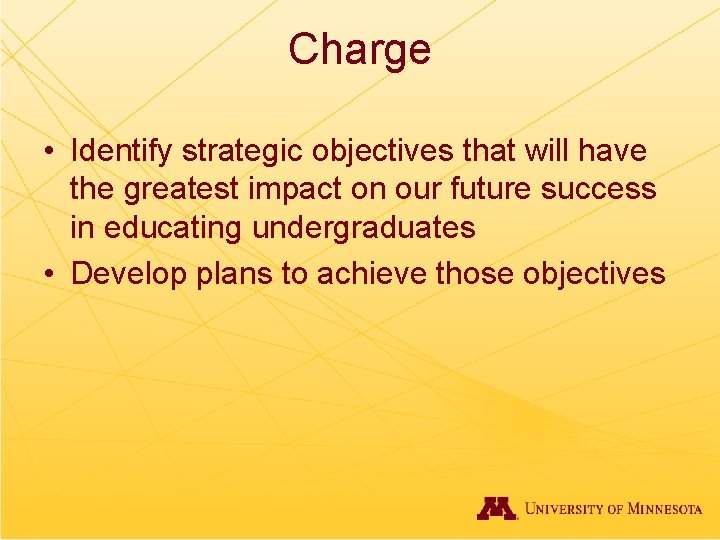 Charge

• Identify strategic objectives that will have the greatest impact on our future success in educating undergraduates

• Develop plans to achieve those objectives

M UNIVERSITY OF MINNESOTA